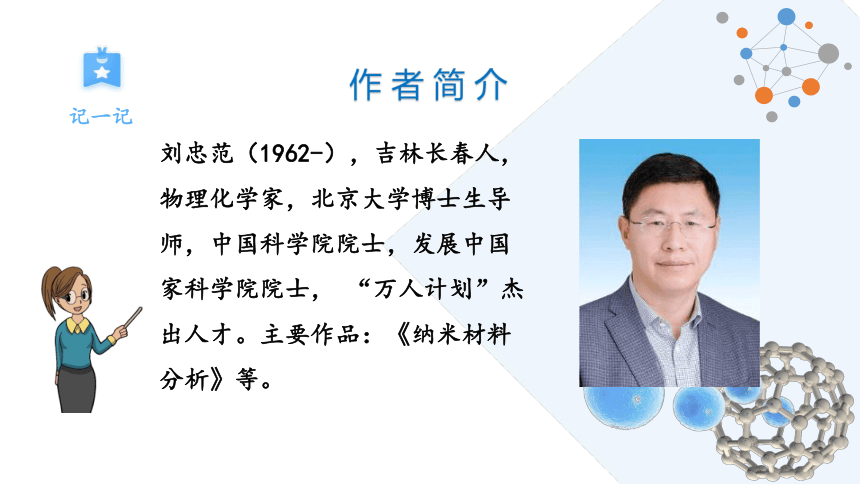 记一记

作者简介

刘忠范（1962-），吉林长春人，物理化学家，北京大学博士生导师，中国科学院院士，发展中国家科学院院士，“万人计划”杰出人才。主要作品：《纳米材料分析》等。